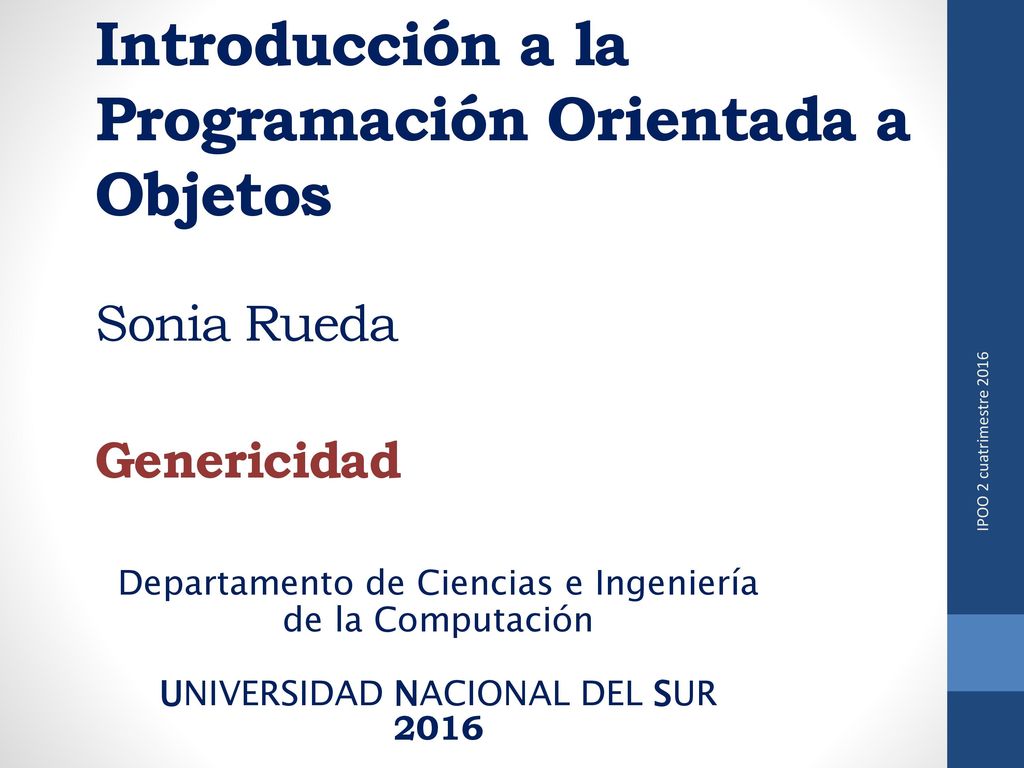 Introducción a la Programación Orientada a Objetos

Sonia Rueda

Genericidad

Departamento de Ciencias e Ingeniería de la Computación

UNIVERSIDAD NACIONAL DEL SUR
2016

IPOO 2 cuatrimestre 2016